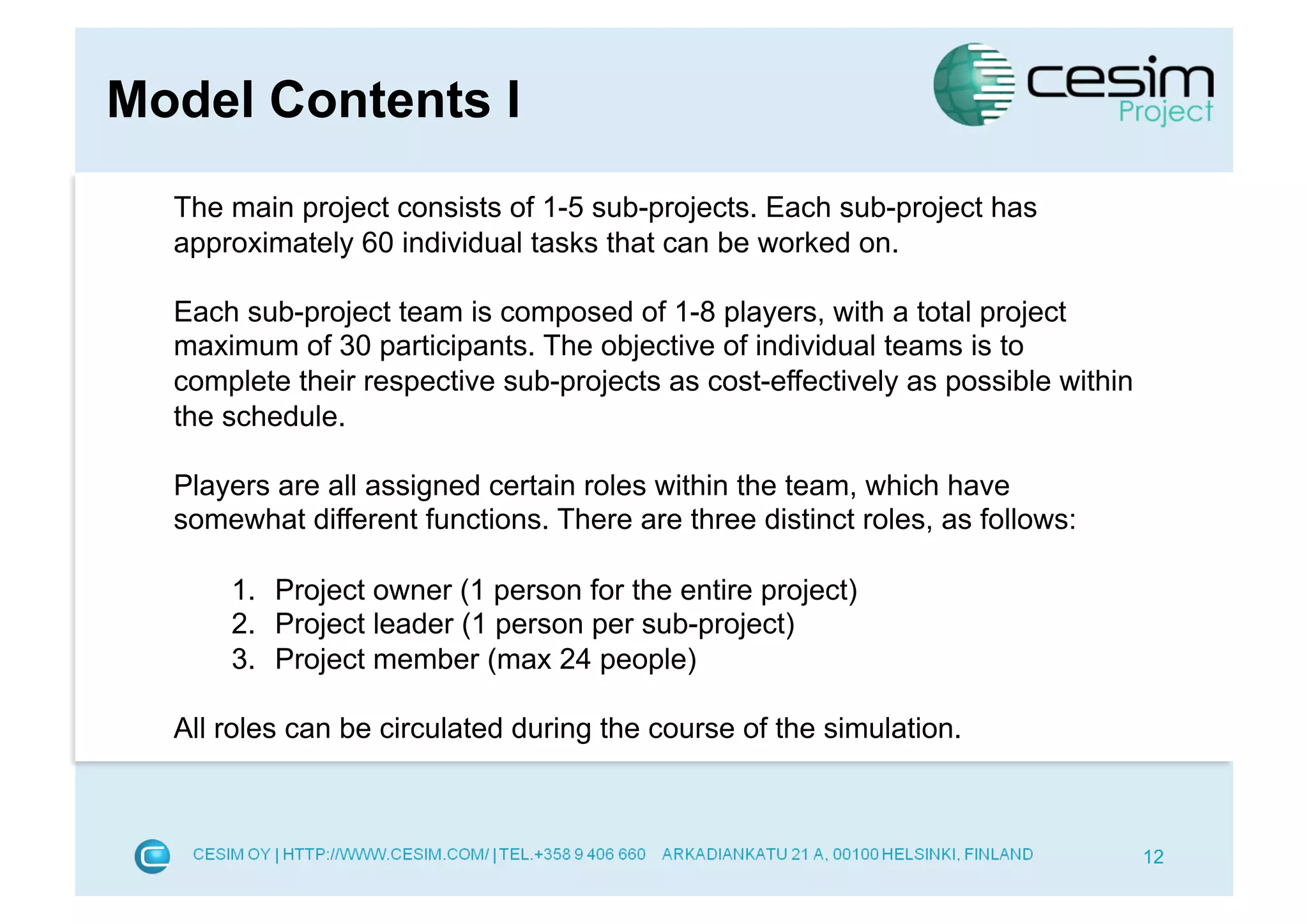 Model Contents I

cesim
Project

The main project consists of 1-5 sub-projects. Each sub-project has approximately 60 individual tasks that can be worked on.

Each sub-project team is composed of 1-8 players, with a total project maximum of 30 participants. The objective of individual teams is to complete their respective sub-projects as cost-effectively as possible within the schedule.

Players are all assigned certain roles within the team, which have somewhat different functions. There are three distinct roles, as follows:

1. Project owner (1 person for the entire project)
2. Project leader (1 person per sub-project)
3. Project member (max 24 people)

All roles can be circulated during the course of the simulation.

CESIM OY | HTTP://WWW.CESIM.COM/ | TEL.+358 9 406 660 ARKADIANKATU 21 A, 00100 HELSINKI, FINLAND

12